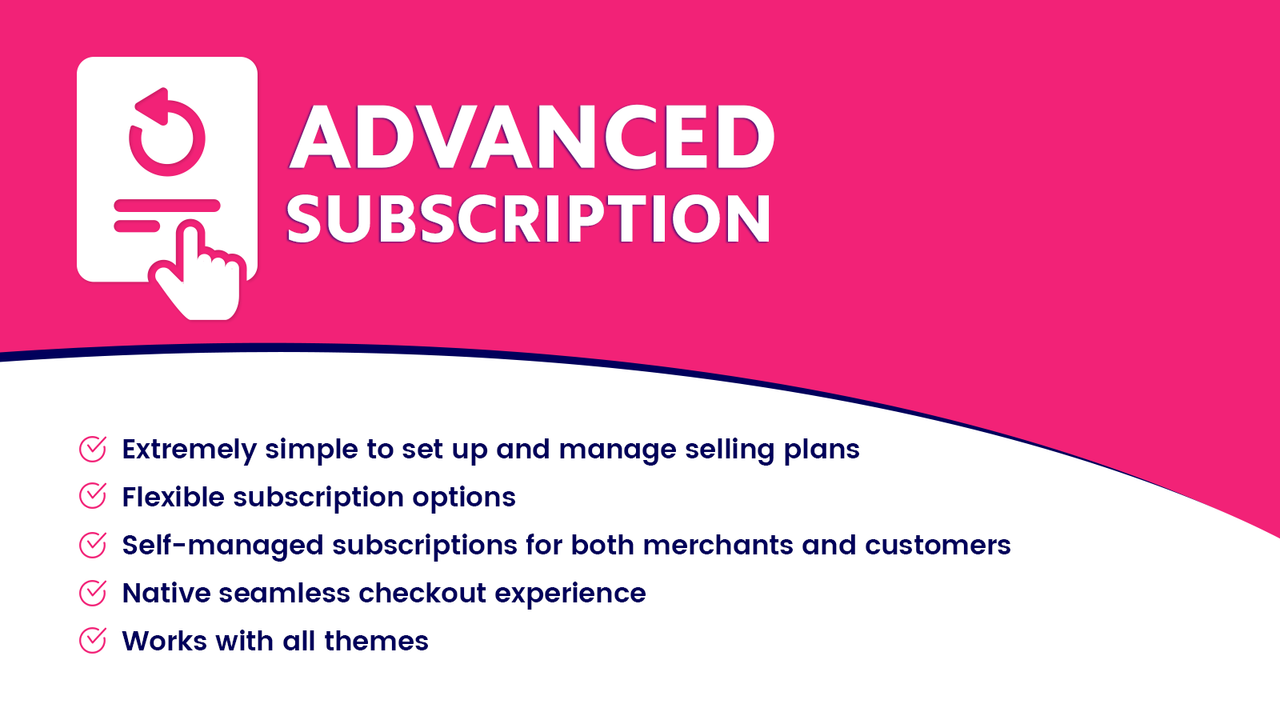 ADVANCED
SUBSCRIPTION

Extremely simple to set up and manage selling plans
Flexible subscription options
Self-managed subscriptions for both merchants and customers
Native seamless checkout experience
Works with all themes